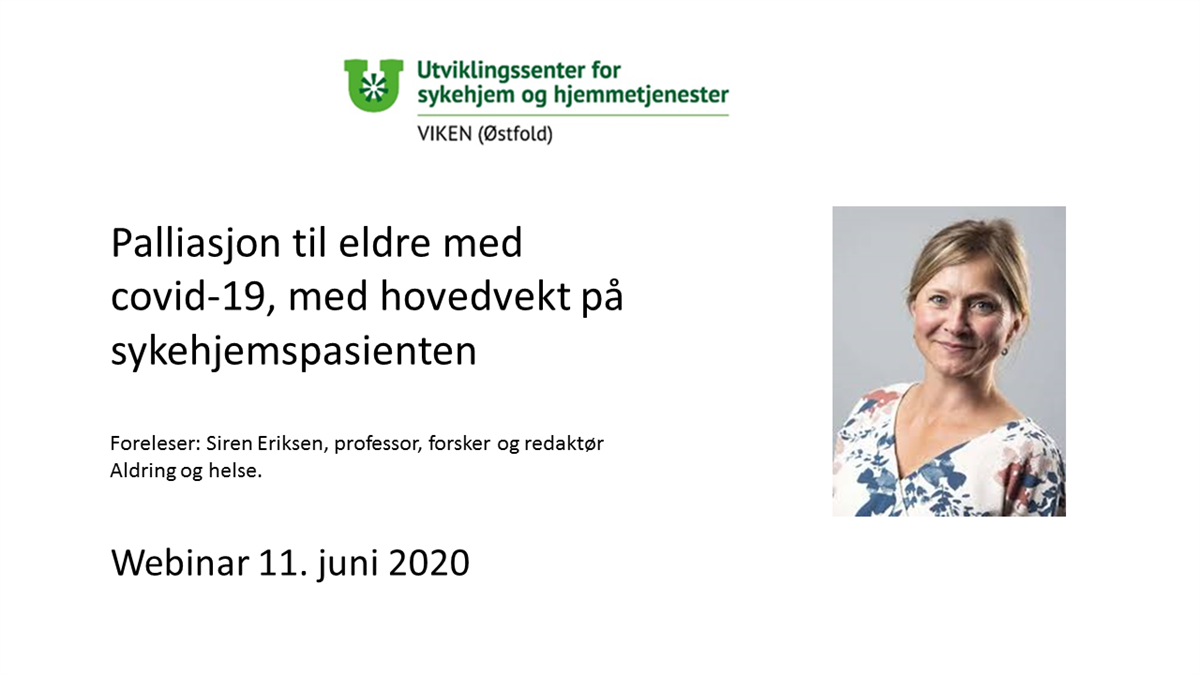 Utviklingssenter for sykehjem og hjemmetjenester
VIKEN (Østfold)

Palliasjon til eldre med covid-19, med hovedvekt på sykehjemspasienten

Foreleser: Siren Eriksen, professor, forsker og redaktør Aldring og helse.

Webinar 11. juni 2020